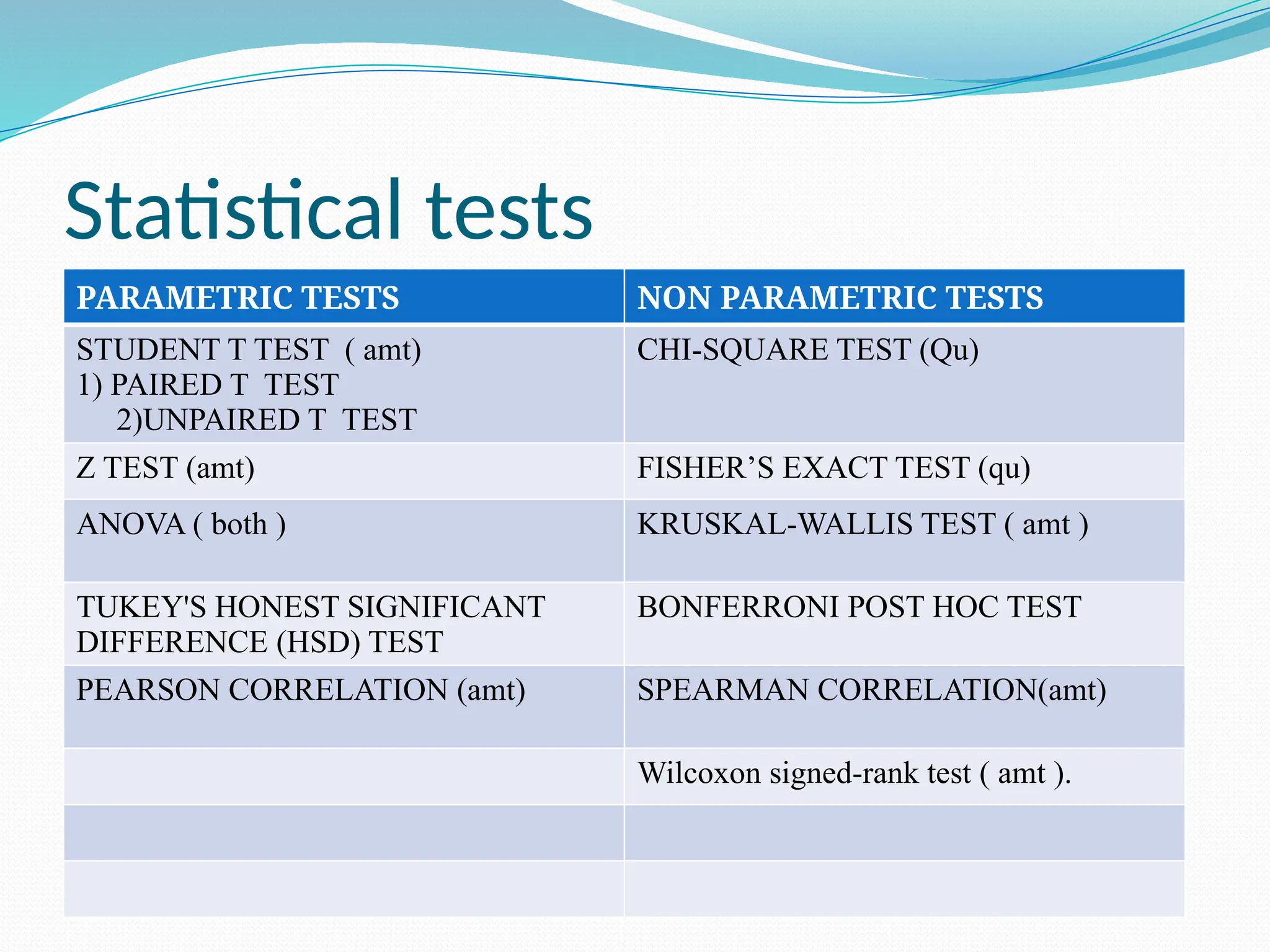 Statistical tests

| PARAMETRIC TESTS | NON PARAMETRIC TESTS |
|---|---|
| STUDENT T TEST ( amt) 1) PAIRED T TEST 2)UNPAIRED T TEST | CHI-SQUARE TEST (Qu) |
| Z TEST (amt) | FISHER’S EXACT TEST (qu) |
| ANOVA ( both ) | KRUSKAL-WALLIS TEST ( amt ) |
| TUKEY'S HONEST SIGNIFICANT DIFFERENCE (HSD) TEST | BONFERRONI POST HOC TEST |
| PEARSON CORRELATION (amt) | SPEARMAN CORRELATION(amt) |
| | Wilcoxon signed-rank test ( amt ). |
| | |
| | |